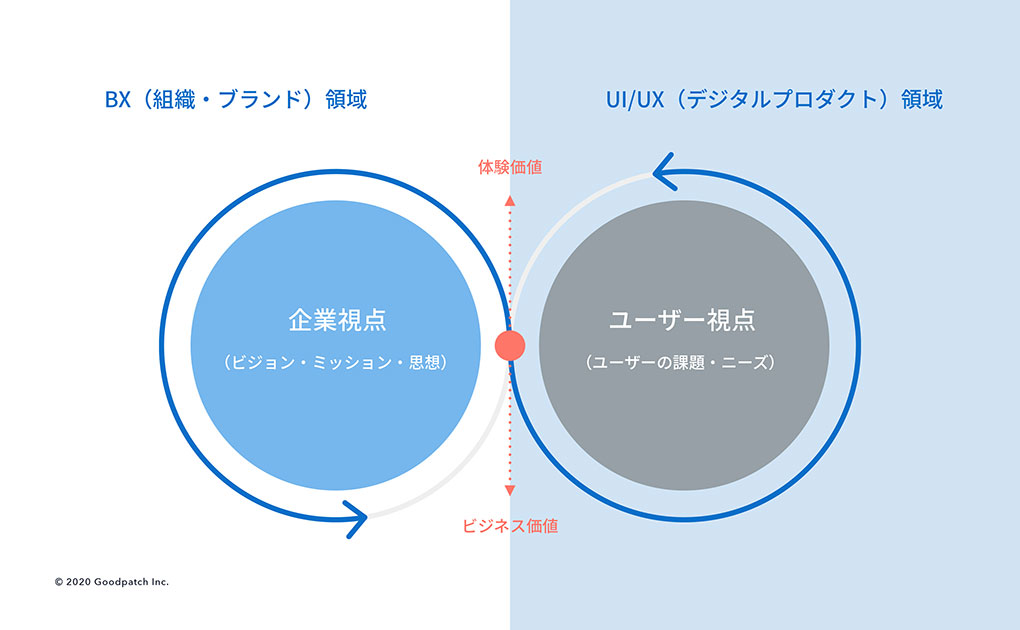 BX（組織・ブランド）領域

UI/UX（デジタルプロダクト）領域

体験価値

企業視点

（ビジョン・ミッション・思想）

ユーザー視点

（ユーザーの課題・ニーズ）

ビジネス価値

© 2020 Goodpatch Inc.